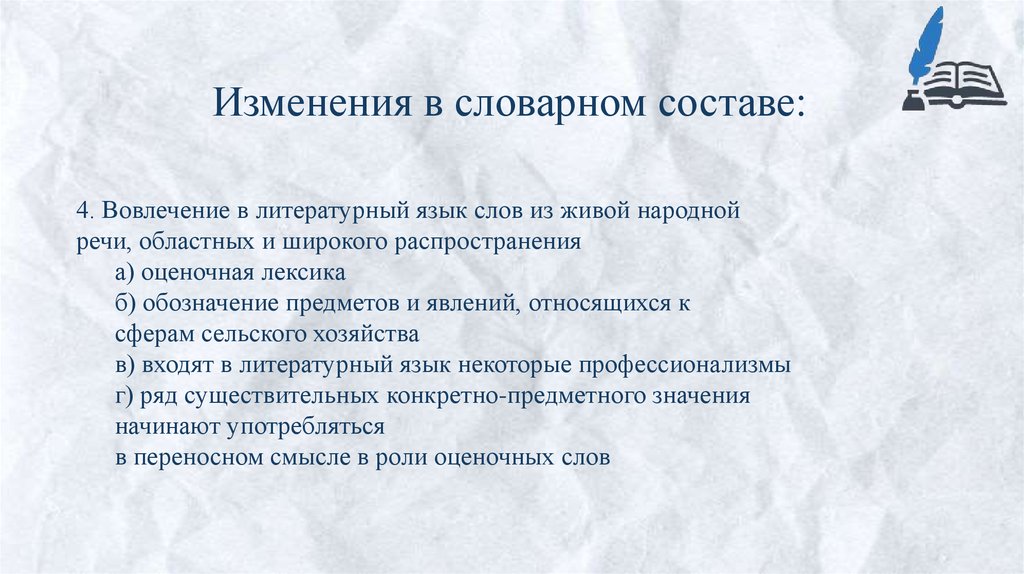 Изменения в словарном составе:

4. Вовлечение в литературный язык слов из живой народной речи, областных и широкого распространения

а) оценочная лексика

б) обозначение предметов и явлений, относящихся к сферам сельского хозяйства

в) входят в литературный язык некоторые профессионализмы

г) ряд существительных конкретно-предметного значения начинают употребляться

в переносном смысле в роли оценочных слов